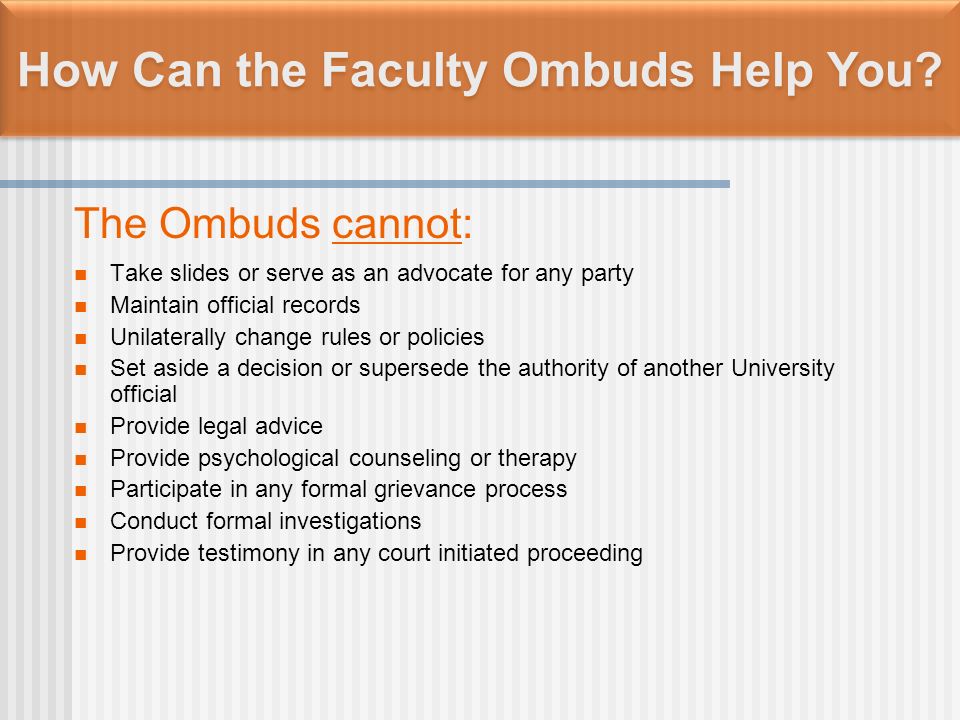 How Can the Faculty Ombuds Help You?

The Ombuds cannot:

- Take slides or serve as an advocate for any party
- Maintain official records
- Unilaterally change rules or policies
- Set aside a decision or supersede the authority of another University official
- Provide legal advice
- Provide psychological counseling or therapy
- Participate in any formal grievance process
- Conduct formal investigations
- Provide testimony in any court initiated proceeding